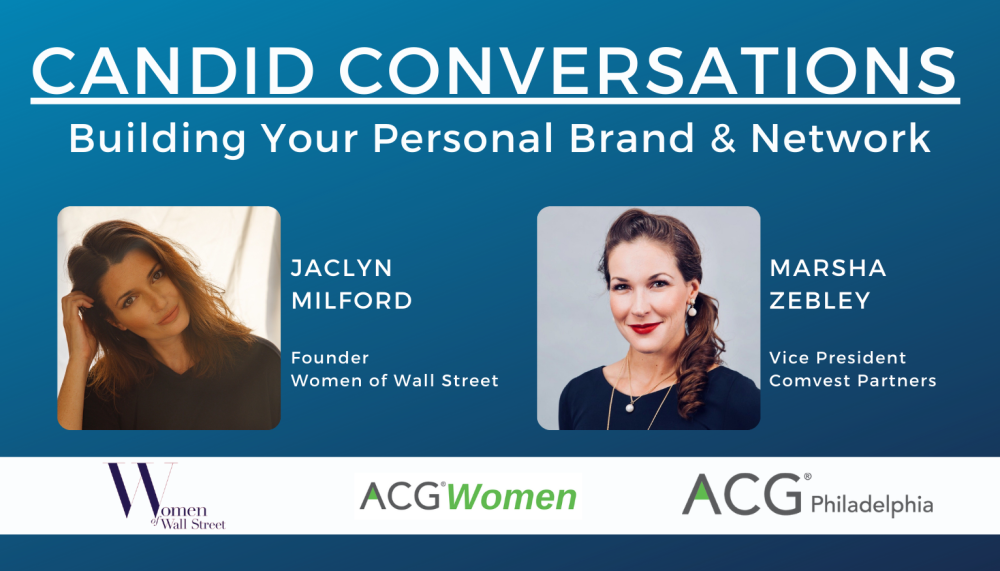 CANDID CONVERSATIONS
Building Your Personal Brand & Network

JACLYN MILFORD

Founder
Women of Wall Street

MARSHA ZEBLEY

Vice President
Comvest Partners

Women of Wall Street

ACG® Women

ACG® Philadelphia